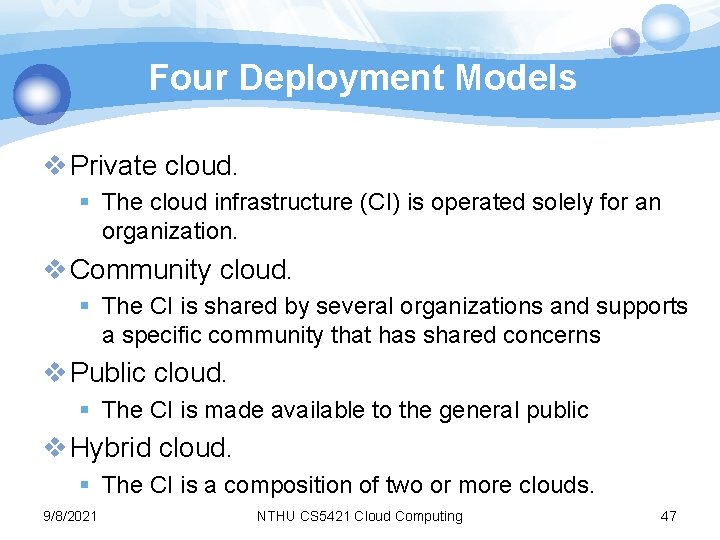 Four Deployment Models

❖ Private cloud.
▪ The cloud infrastructure (CI) is operated solely for an organization.

❖ Community cloud.
▪ The CI is shared by several organizations and supports a specific community that has shared concerns

❖ Public cloud.
▪ The CI is made available to the general public

❖ Hybrid cloud.
▪ The CI is a composition of two or more clouds.

9/8/2021 NTHU CS5421 Cloud Computing 47